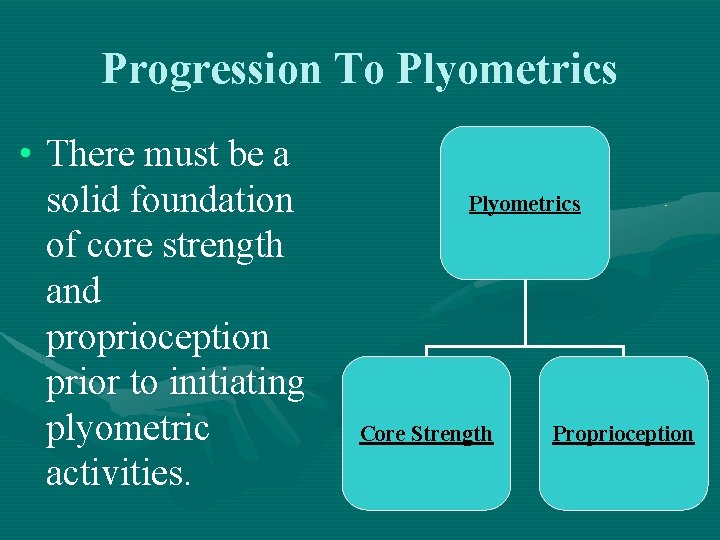 Progression To Plyometrics

• There must be a solid foundation of core strength and proprioception prior to initiating plyometric activities.

Plyometrics

Core Strength

Proprioception